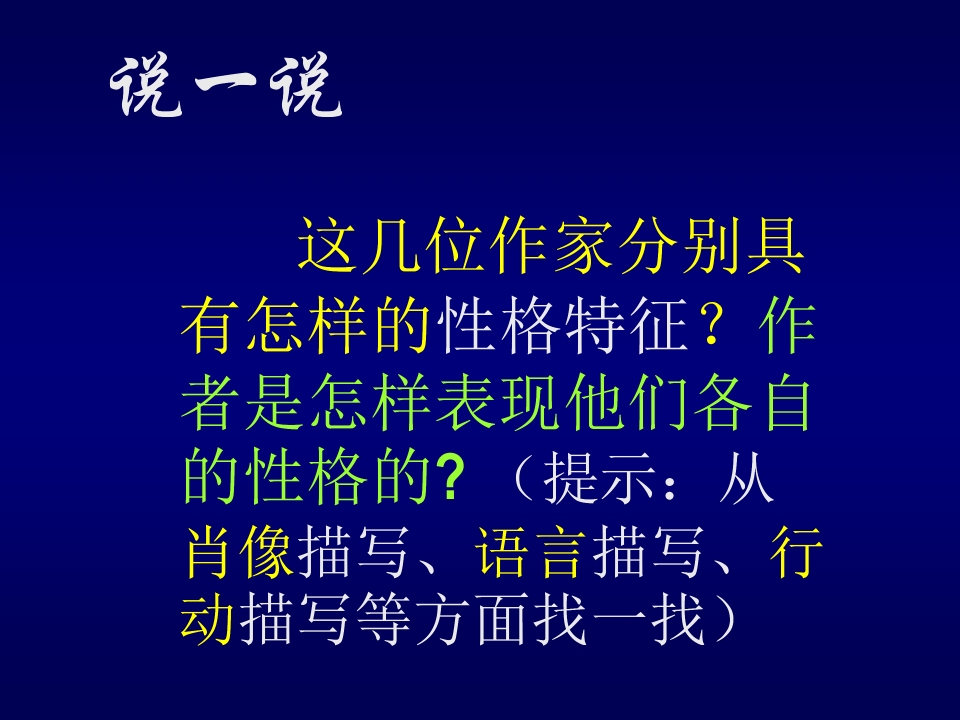 说一说

这几位作家分别具有怎样的性格特征？作者是怎样表现他们各自的性格的?（提示：从肖像描写、语言描写、行动描写等方面找一找）